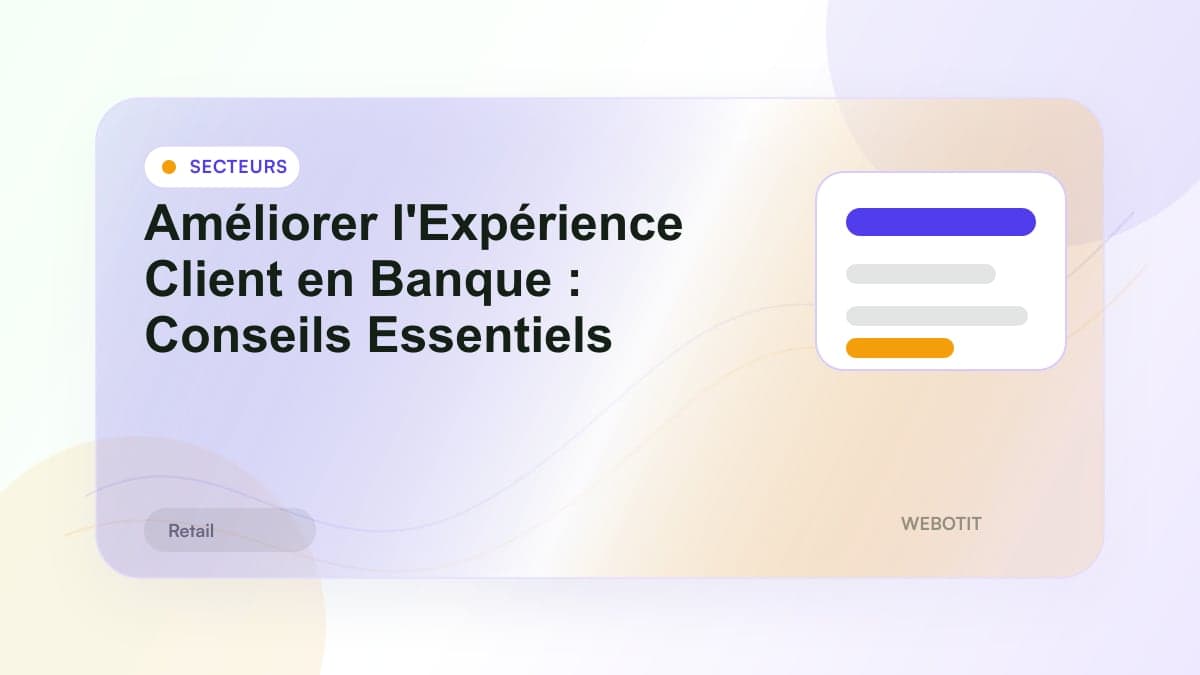 SECTEURS

Améliorer l'Expérience Client en Banque : Conseils Essentiels

Retail

WEBOTIT